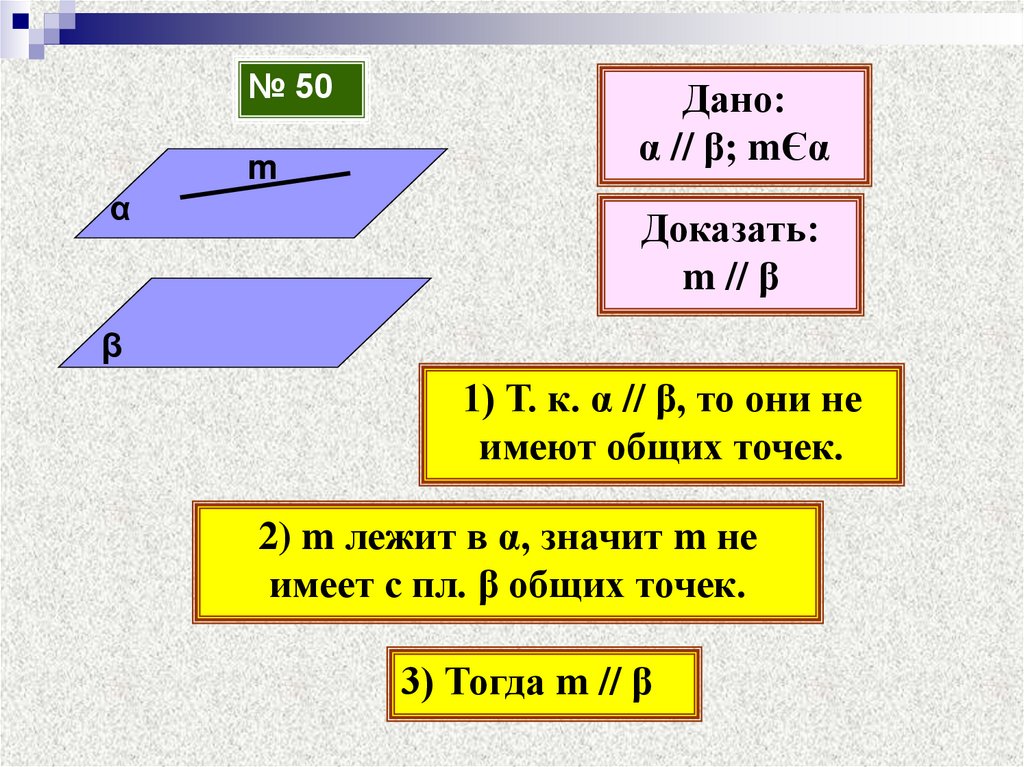 № 50

m

α

β

Дано:
α // β; mЄα

Доказать:
m // β

1) Т. к. α // β, то они не имеют общих точек.

2) m лежит в α, значит m не имеет с пл. β общих точек.

3) Тогда m // β